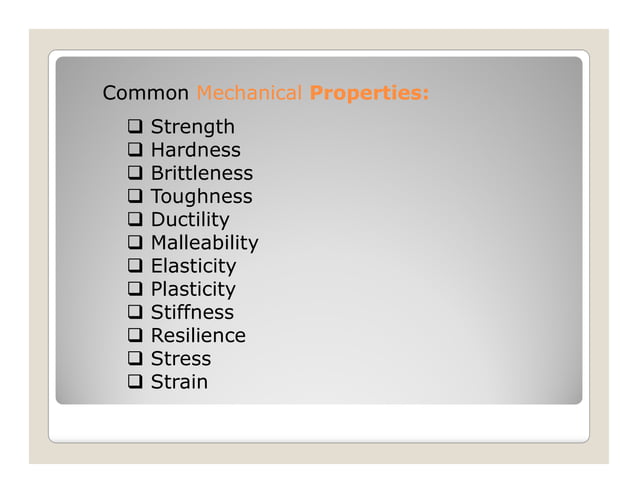 Common Mechanical Properties:

❑ Strength
❑ Hardness
❑ Brittleness
❑ Toughness
❑ Ductility
❑ Malleability
❑ Elasticity
❑ Plasticity
❑ Stiffness
❑ Resilience
❑ Stress
❑ Strain